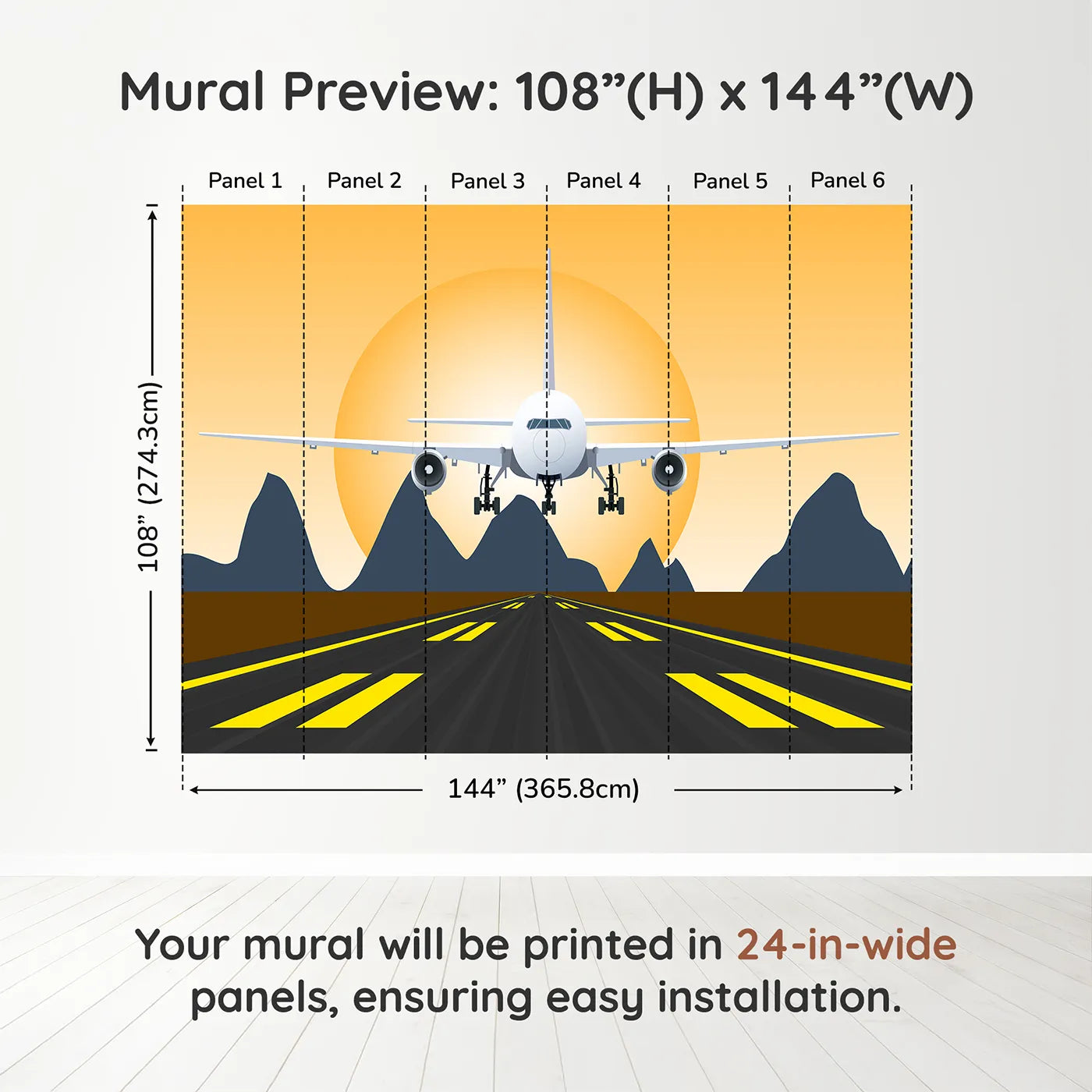 Mural Preview: 108”(H) x 144”(W)

Panel 1
Panel 2
Panel 3
Panel 4
Panel 5
Panel 6

108” (274.3cm)

144” (365.8cm)

Your mural will be printed in 24-in-wide panels, ensuring easy installation.